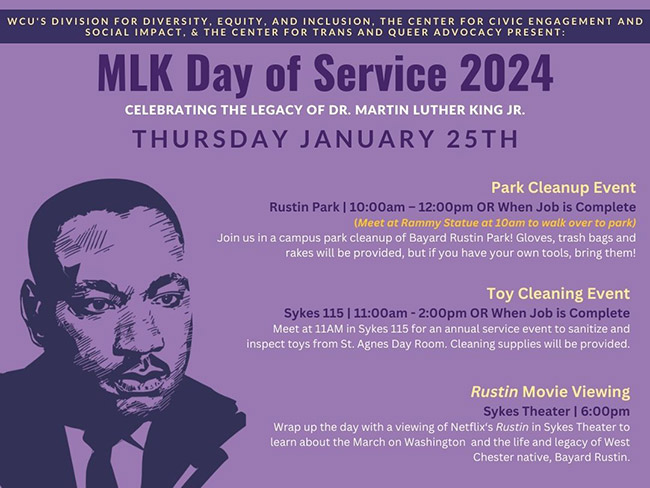 WCU'S DIVISION FOR DIVERSITY, EQUITY, AND INCLUSION, THE CENTER FOR CIVIC ENGAGEMENT AND SOCIAL IMPACT, & THE CENTER FOR TRANS AND QUEER ADVOCACY PRESENT:

MLK Day of Service 2024

CELEBRATING THE LEGACY OF DR. MARTIN LUTHER KING JR.

THURSDAY JANUARY 25TH

Park Cleanup Event

Rustin Park | 10:00am – 12:00pm OR When Job is Complete

(Meet at Rammy Statue at 10am to walk over to park)

Join us in a campus park cleanup of Bayard Rustin Park! Gloves, trash bags and rakes will be provided, but if you have your own tools, bring them!

Toy Cleaning Event

Sykes 115 | 11:00am - 2:00pm OR When Job is Complete

Meet at 11AM in Sykes 115 for an annual service event to sanitize and inspect toys from St. Agnes Day Room. Cleaning supplies will be provided.

Rustin Movie Viewing

Sykes Theater | 6:00pm

Wrap up the day with a viewing of Netflix's Rustin in Sykes Theater to learn about the March on Washington and the life and legacy of West Chester native, Bayard Rustin.